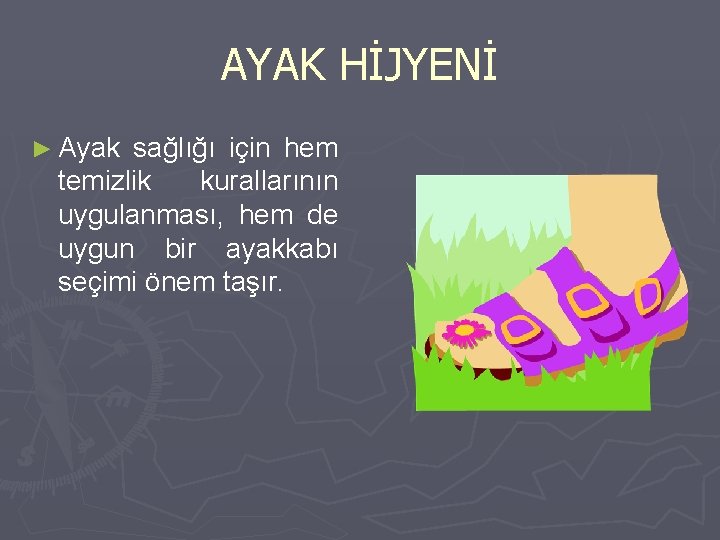 AYAK HİJYENİ

► Ayak sağlığı için hem temizlik kurallarının uygulanması, hem de uygun bir ayakkabı seçimi önem taşır.